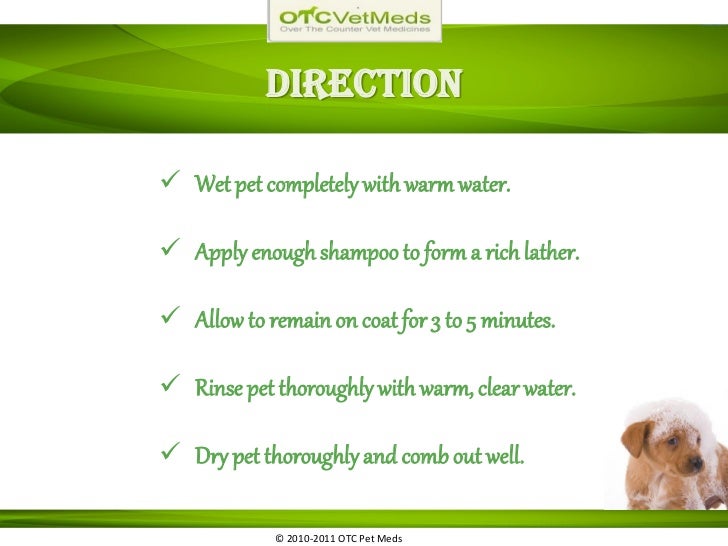 OTCVetMeds
Over The Counter Vet Medicines

DIRECTION

✓ Wet pet completely with warm water.

✓ Apply enough shampoo to form a rich lather.

✓ Allow to remain on coat for 3 to 5 minutes.

✓ Rinse pet thoroughly with warm, clear water.

✓ Dry pet thoroughly and comb out well.

© 2010-2011 OTC Pet Meds